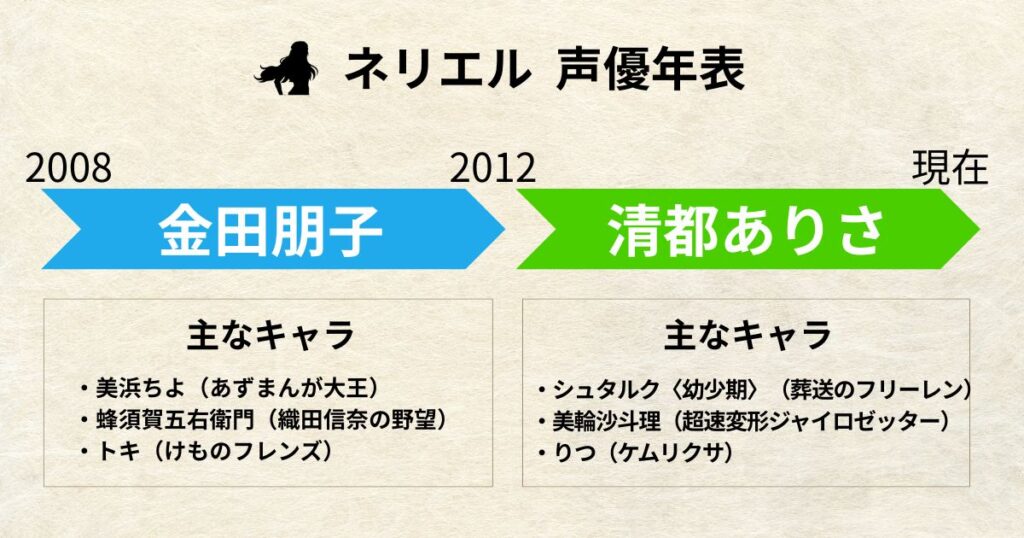 ネリエル 声優年表

2008

2012

現在

金田朋子

清都ありさ

主なキャラ

・美浜ちよ（あずまんが大王）
・蜂須賀五右衛門（織田信奈の野望）
・トキ（けものフレンズ）

主なキャラ

・シュタルク〈幼少期〉（葬送のフリーレン）
・美輪沙斗理（超速変形ジャイロゼッター）
・りつ（ケムリクサ）